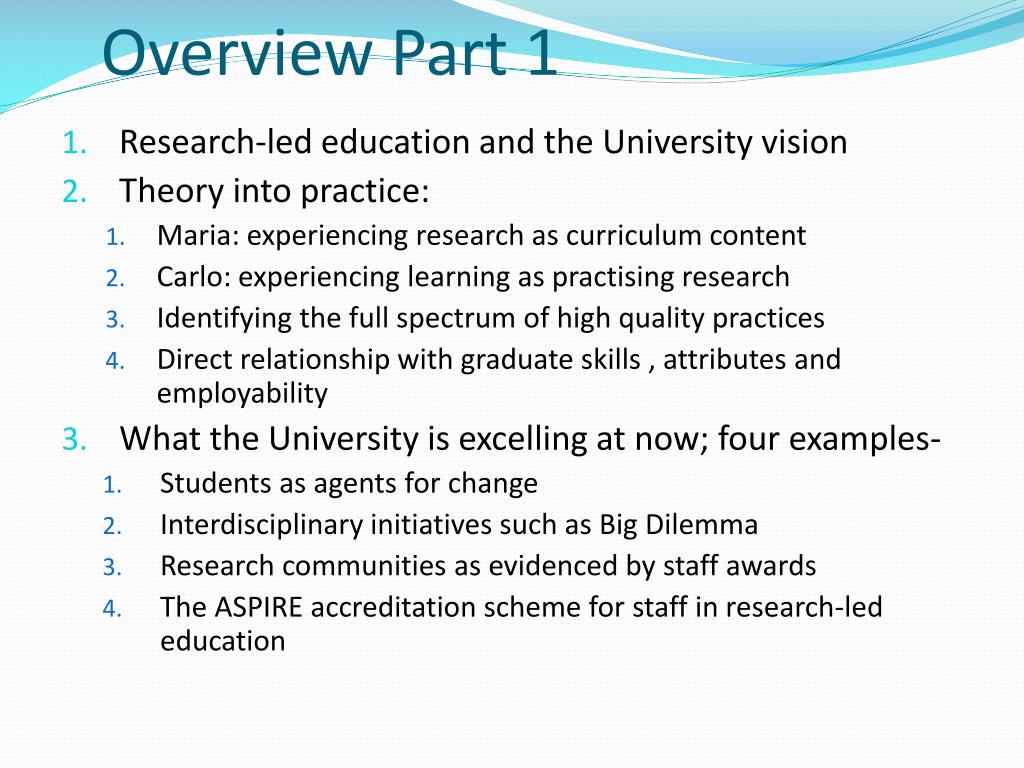 Overview Part 1

1. Research-led education and the University vision
2. Theory into practice:
   1. Maria: experiencing research as curriculum content
   2. Carlo: experiencing learning as practising research
   3. Identifying the full spectrum of high quality practices
   4. Direct relationship with graduate skills , attributes and employability
3. What the University is excelling at now; four examples-
   1. Students as agents for change
   2. Interdisciplinary initiatives such as Big Dilemma
   3. Research communities as evidenced by staff awards
   4. The ASPIRE accreditation scheme for staff in research-led education